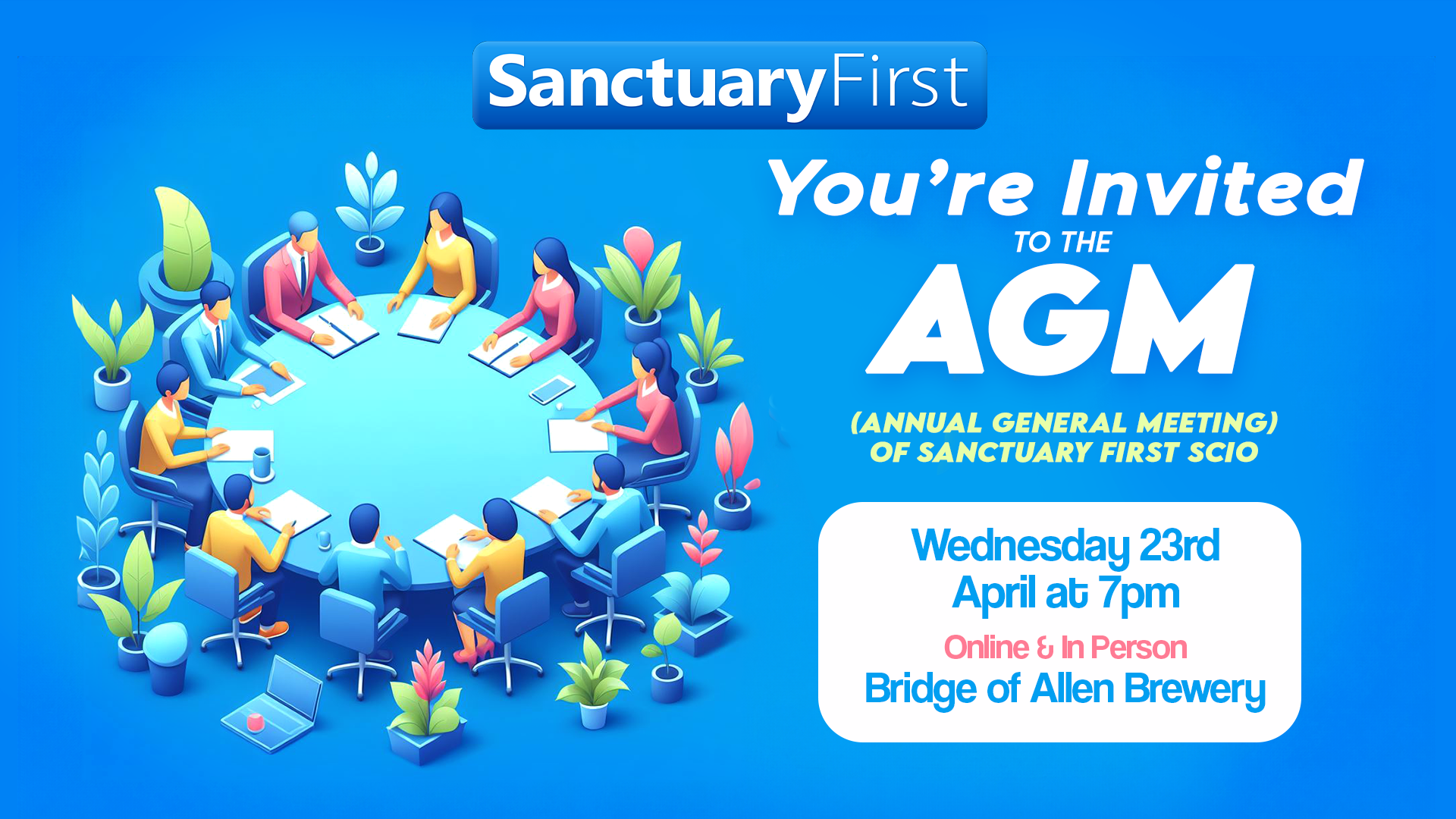 SanctuaryFirst

You're Invited
TO THE
AGM

(ANNUAL GENERAL MEETING)
OF SANCTUARY FIRST SCIO

Wednesday 23rd
April at 7pm
Online & In Person
Bridge of Allen Brewery